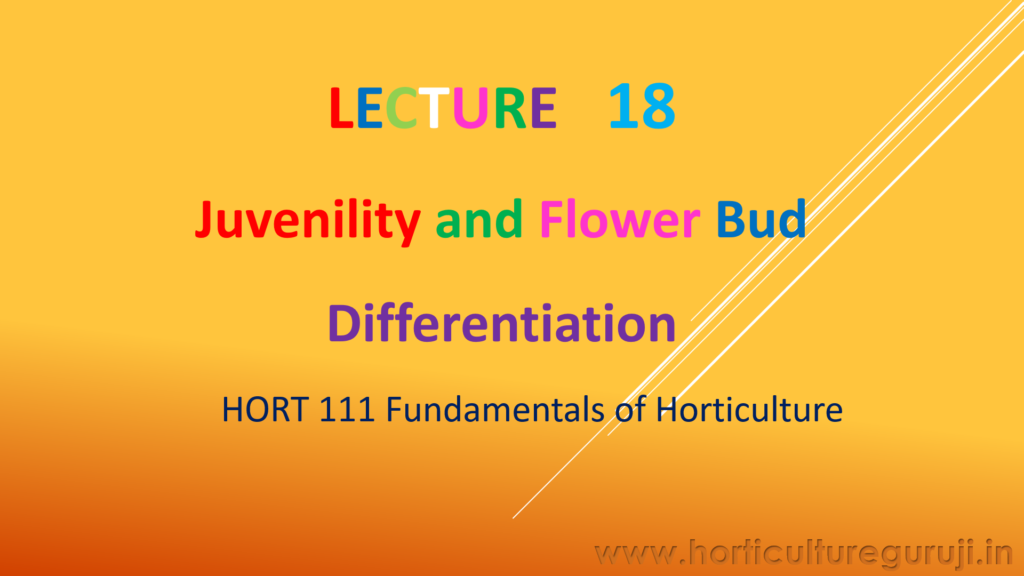 LECTURE 18

Juvenility and Flower Bud Differentiation

HORT 111 Fundamentals of Horticulture

www.horticultureguruji.in